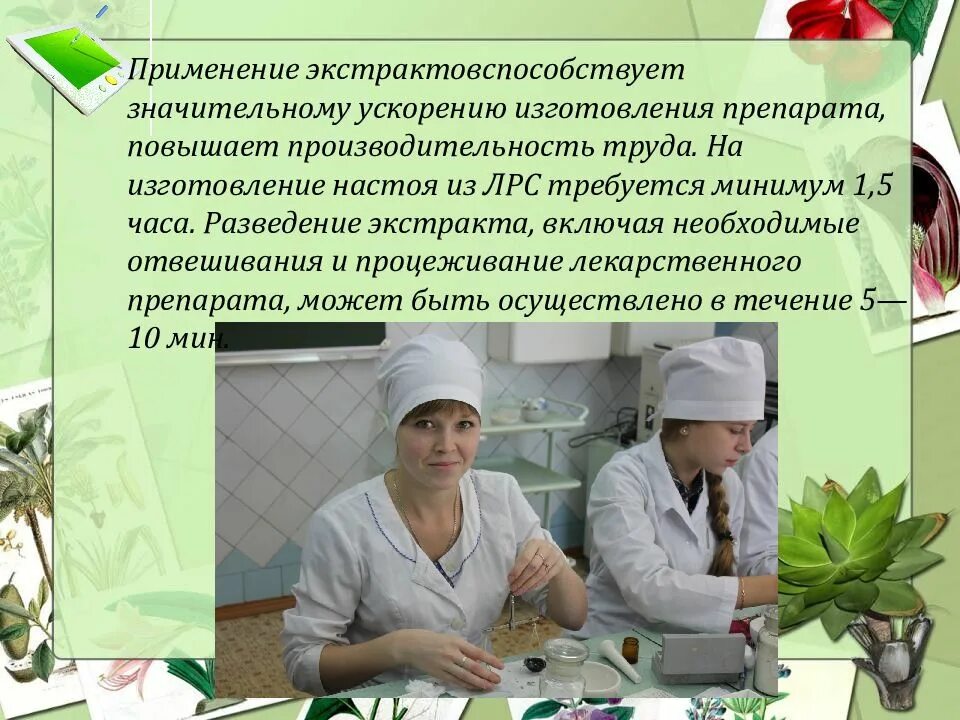 Применение экстрактовспособствует значительному ускорению изготовления препарата, повышает производительность труда. На изготовление настоя из ЛРС требуется минимум 1,5 часа. Разведение экстракта, включая необходимые отвешивания и процеживание лекарственного препарата, может быть осуществлено в течение 5—10 мин.